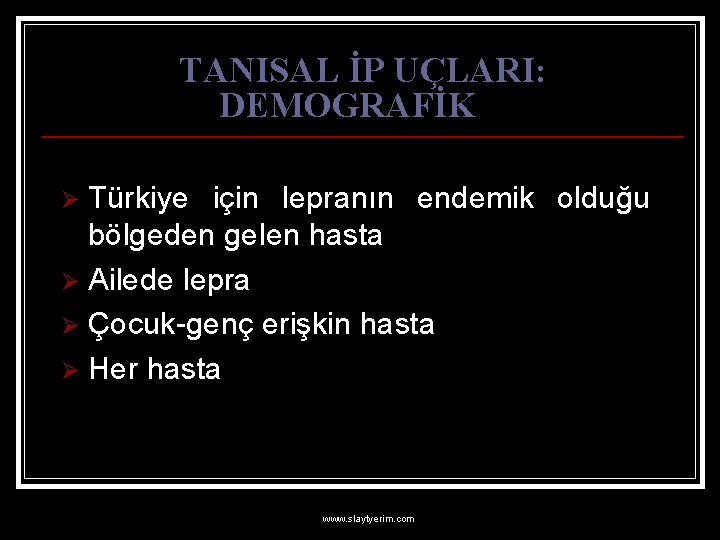 TANISAL İP UÇLARI: DEMOGRAFİK

➢ Türkiye için lepranın endemik olduğu bölgeden gelen hasta
➢ Ailede lepra
➢ Çocuk-genç erişkin hasta
➢ Her hasta

www.slaytyerim.com